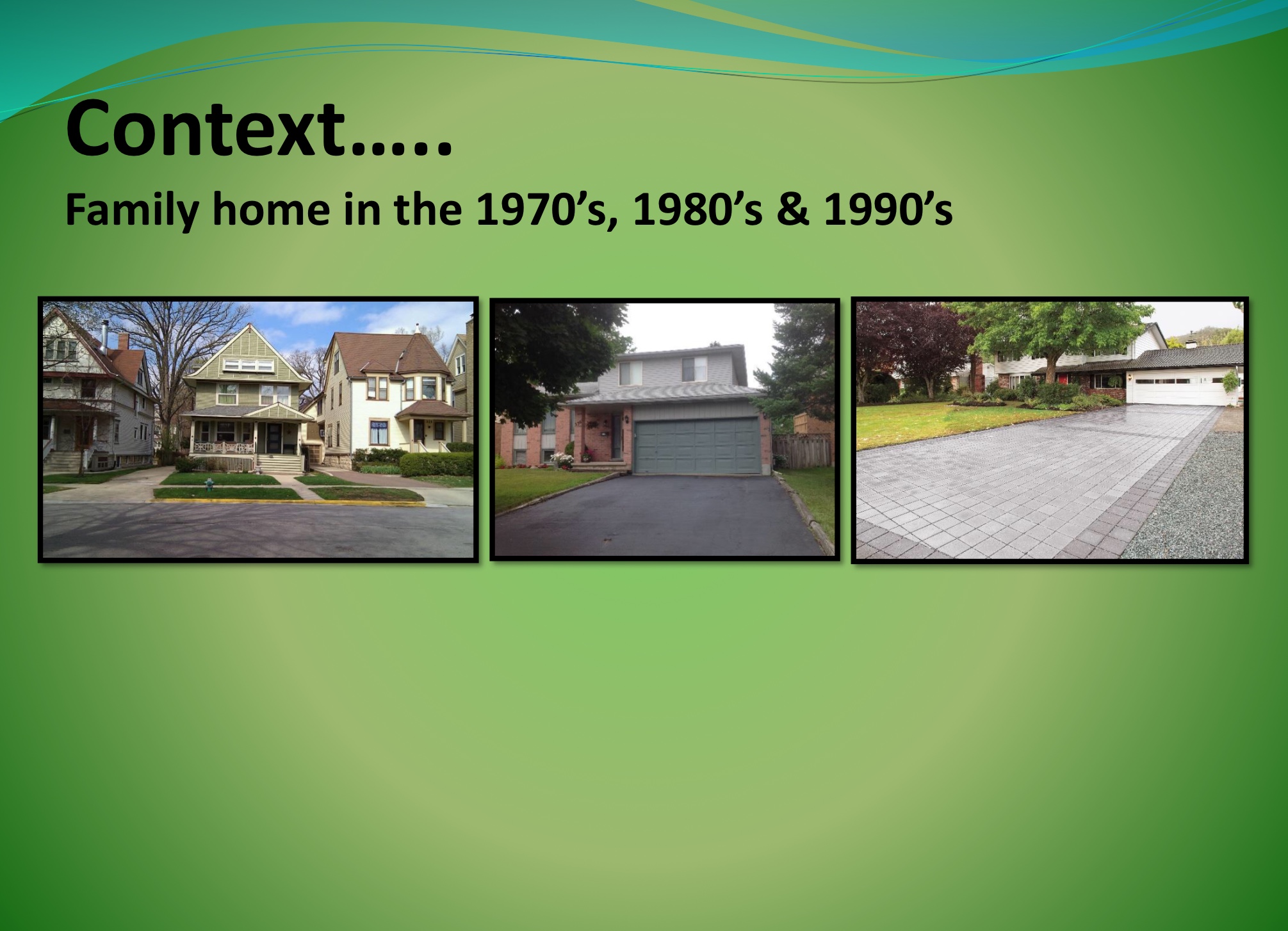 Context…..

Family home in the 1970’s, 1980’s & 1990’s